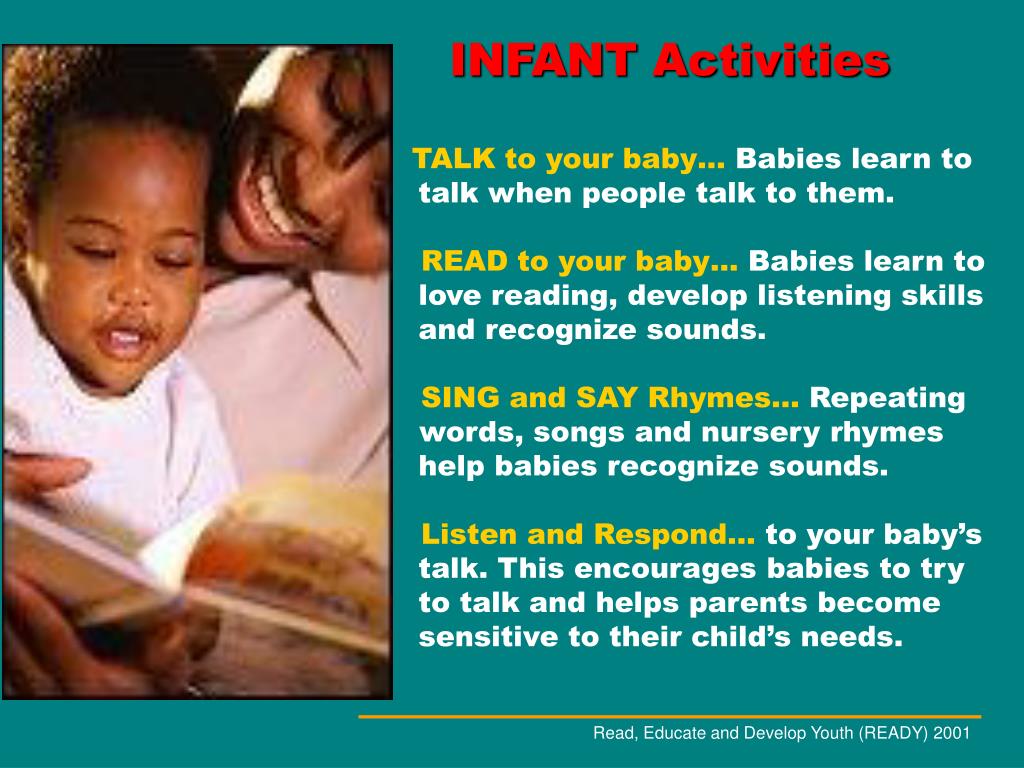 INFANT Activities

TALK to your baby… Babies learn to talk when people talk to them.

READ to your baby… Babies learn to love reading, develop listening skills and recognize sounds.

SING and SAY Rhymes… Repeating words, songs and nursery rhymes help babies recognize sounds.

Listen and Respond… to your baby’s talk. This encourages babies to try to talk and helps parents become sensitive to their child’s needs.

Read, Educate and Develop Youth (READY) 2001